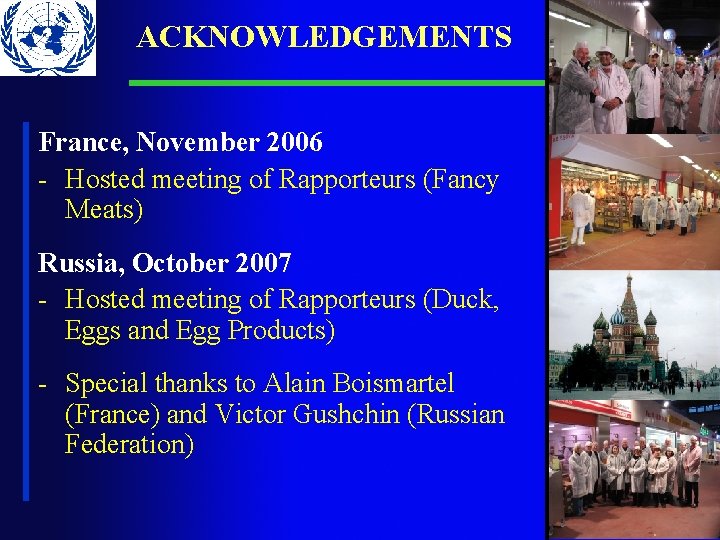 ACKNOWLEDGEMENTS

France, November 2006

- Hosted meeting of Rapporteurs (Fancy Meats)

Russia, October 2007

- Hosted meeting of Rapporteurs (Duck, Eggs and Egg Products)

- Special thanks to Alain Boismartel (France) and Victor Gushchin (Russian Federation)